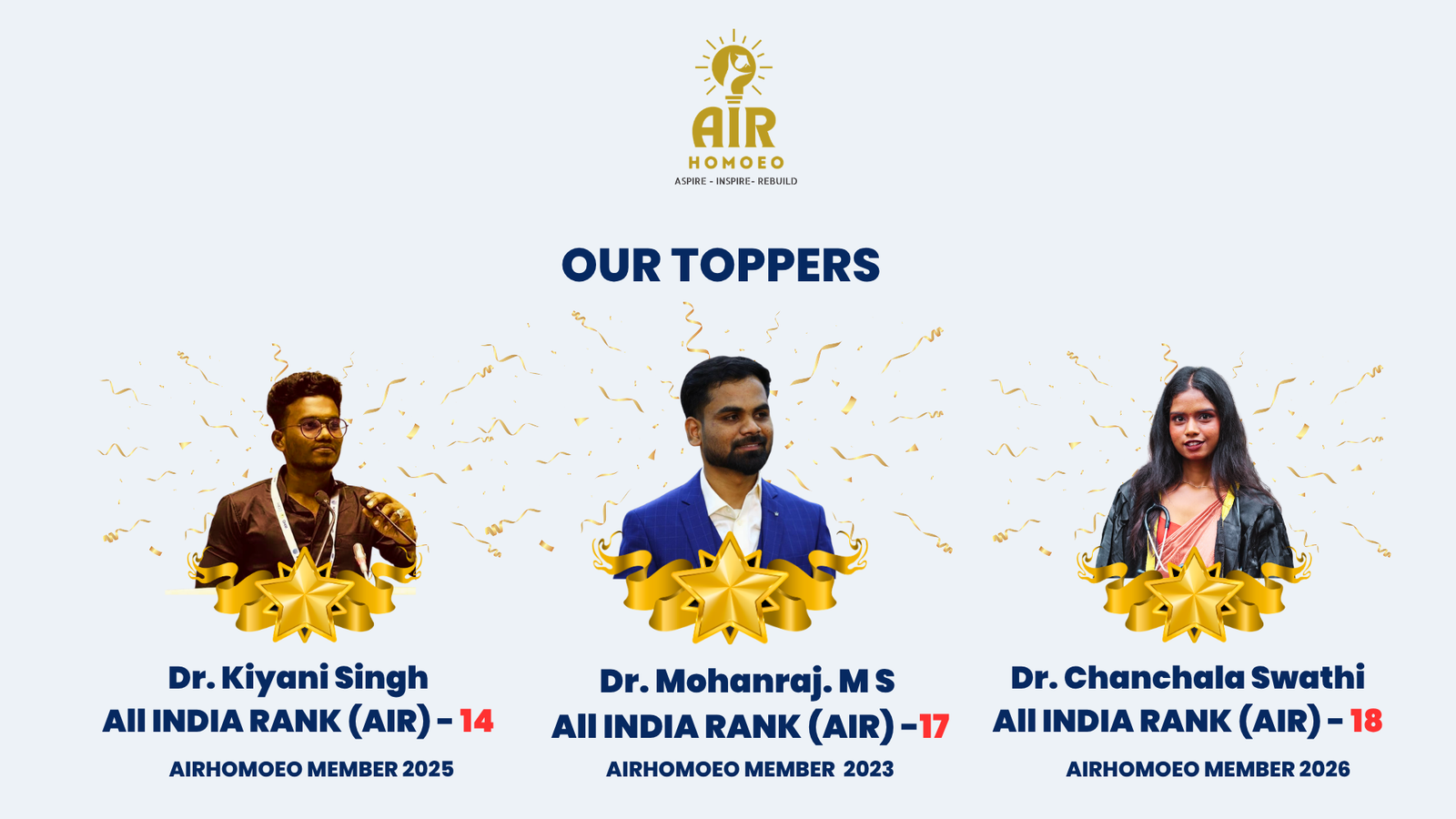 AIR
HOMOEO
ASPIRE - INSPIRE- REBUILD

OUR TOPPERS

Dr. Kiyani Singh
All INDIA RANK (AIR) - 14
AIRHOMOEO MEMBER 2025

Dr. Mohanraj. M S
All INDIA RANK (AIR) -17
AIRHOMOEO MEMBER 2023

Dr. Chanchala Swathi
All INDIA RANK (AIR) - 18
AIRHOMOEO MEMBER 2026